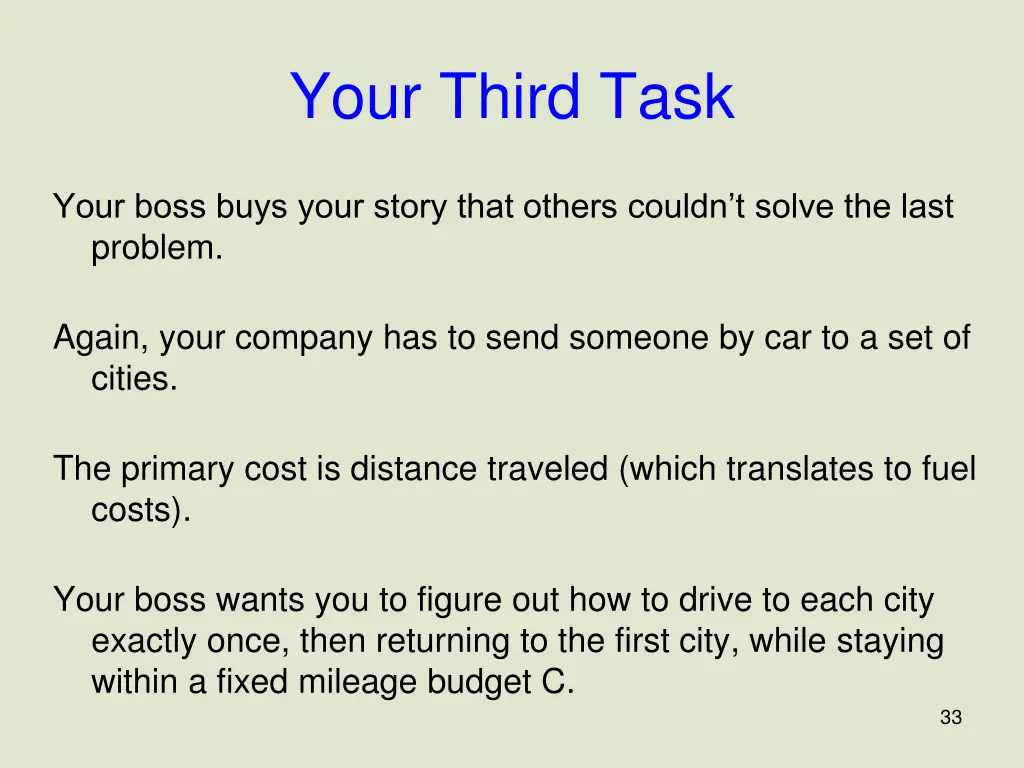 Your Third Task

Your boss buys your story that others couldn’t solve the last problem.

Again, your company has to send someone by car to a set of cities.

The primary cost is distance traveled (which translates to fuel costs).

Your boss wants you to figure out how to drive to each city exactly once, then returning to the first city, while staying within a fixed mileage budget C.

33